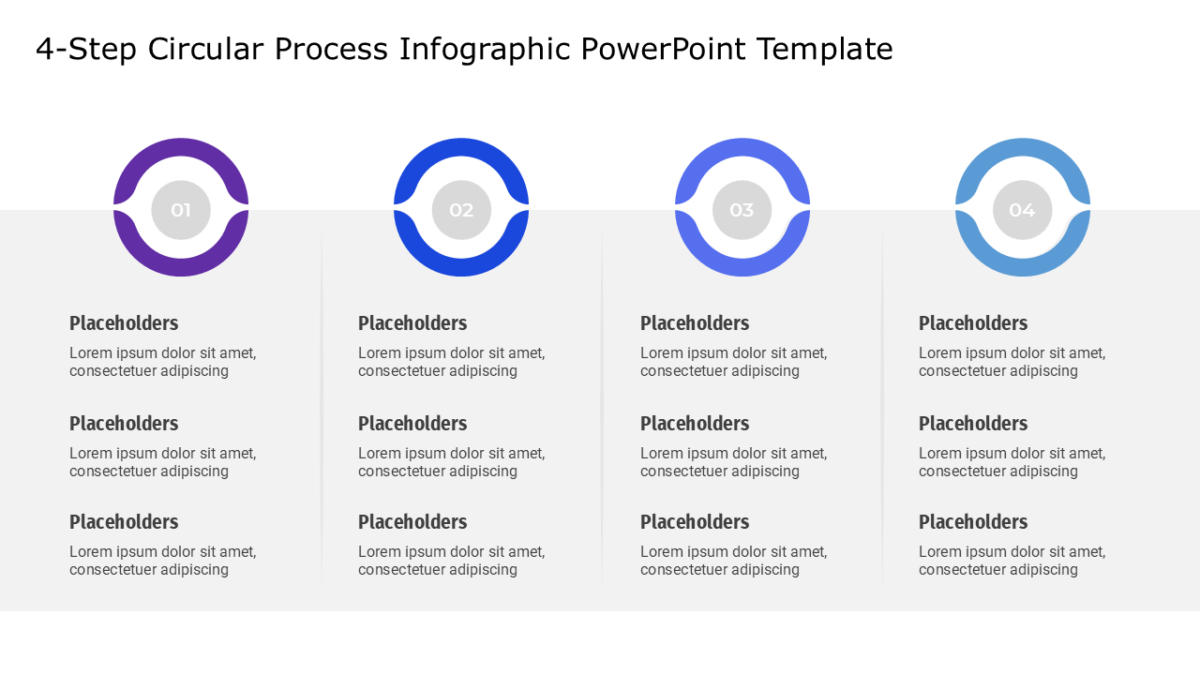 4-Step Circular Process Infographic PowerPoint Template

01

Placeholders
Lorem ipsum dolor sit amet, consectetuer adipiscing

Placeholders
Lorem ipsum dolor sit amet, consectetuer adipiscing

Placeholders
Lorem ipsum dolor sit amet, consectetuer adipiscing

02

Placeholders
Lorem ipsum dolor sit amet, consectetuer adipiscing

Placeholders
Lorem ipsum dolor sit amet, consectetuer adipiscing

Placeholders
Lorem ipsum dolor sit amet, consectetuer adipiscing

03

Placeholders
Lorem ipsum dolor sit amet, consectetuer adipiscing

Placeholders
Lorem ipsum dolor sit amet, consectetuer adipiscing

Placeholders
Lorem ipsum dolor sit amet, consectetuer adipiscing

04

Placeholders
Lorem ipsum dolor sit amet, consectetuer adipiscing

Placeholders
Lorem ipsum dolor sit amet, consectetuer adipiscing

Placeholders
Lorem ipsum dolor sit amet, consectetuer adipiscing